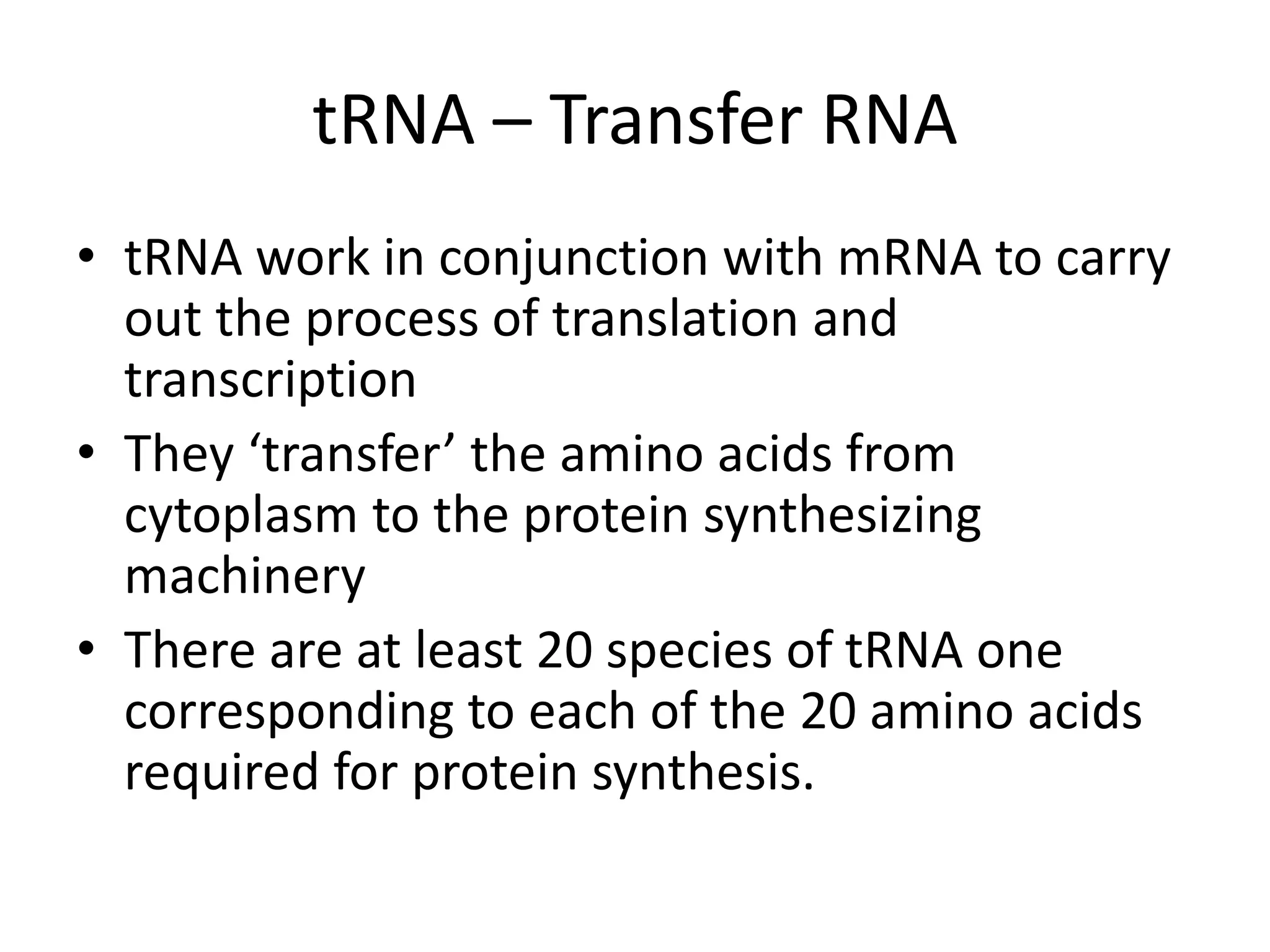 tRNA – Transfer RNA

• tRNA work in conjunction with mRNA to carry out the process of translation and transcription
• They ‘transfer’ the amino acids from cytoplasm to the protein synthesizing machinery
• There are at least 20 species of tRNA one corresponding to each of the 20 amino acids required for protein synthesis.